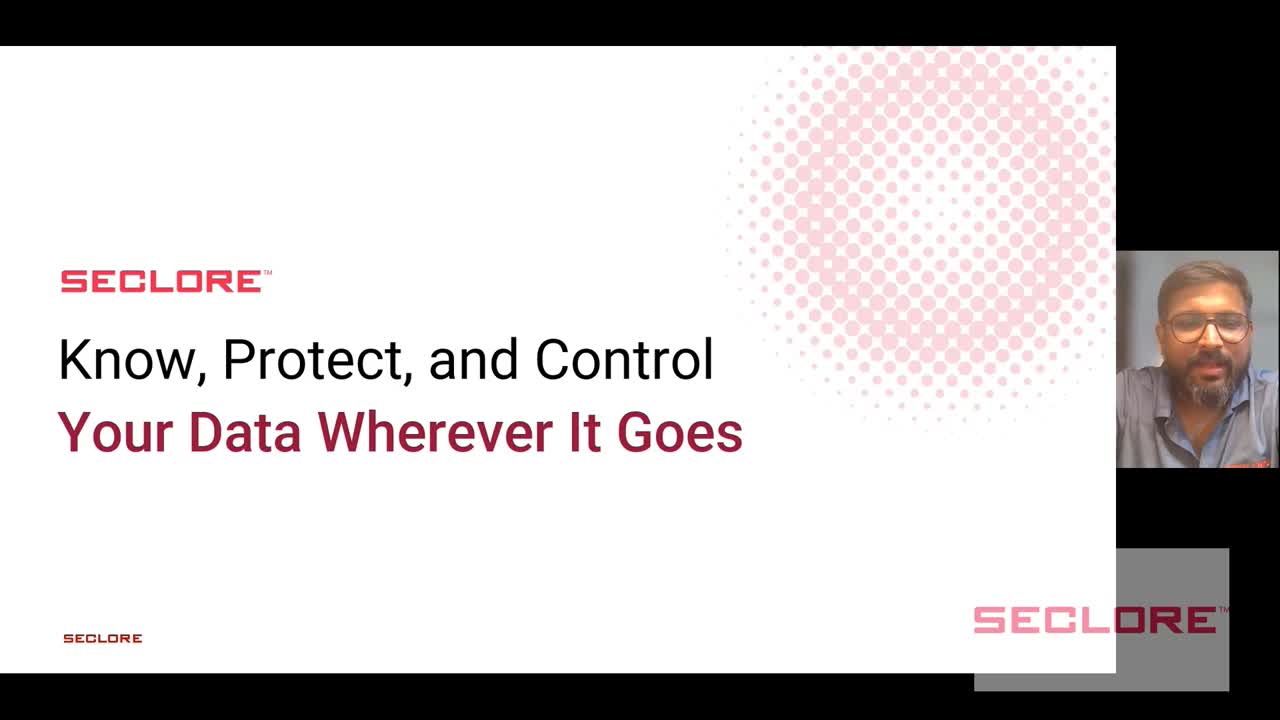 SECLORE™

Know, Protect, and Control
Your Data Wherever It Goes

SECLORE

SECLORE™